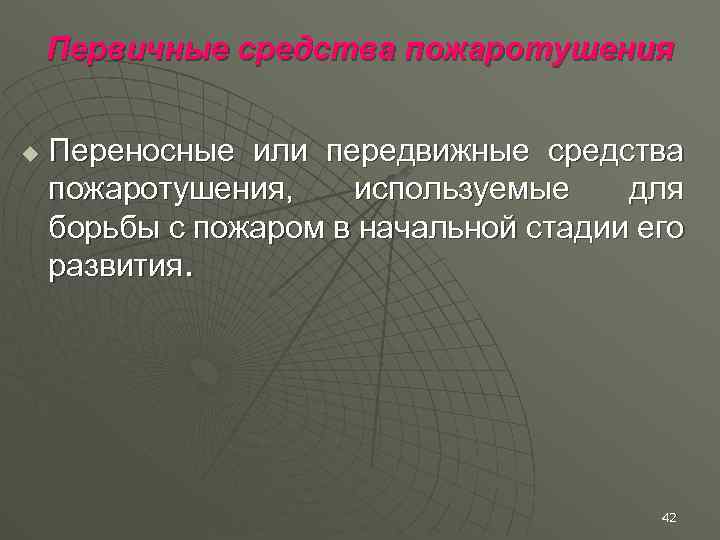 Первичные средства пожаротушения

Переносные или передвижные средства пожаротушения, используемые для борьбы с пожаром в начальной стадии его развития.

42